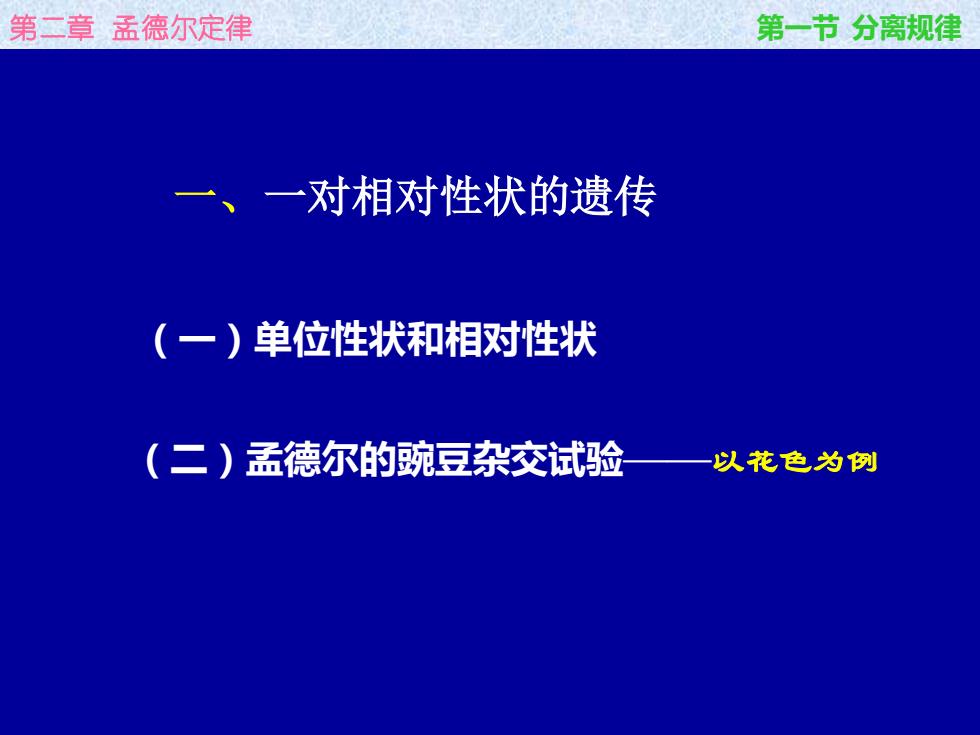 第二章 孟德尔定律

第一节 分离规律

一、一对相对性状的遗传

（一）单位性状和相对性状

（二）孟德尔的豌豆杂交试验——以花色为例